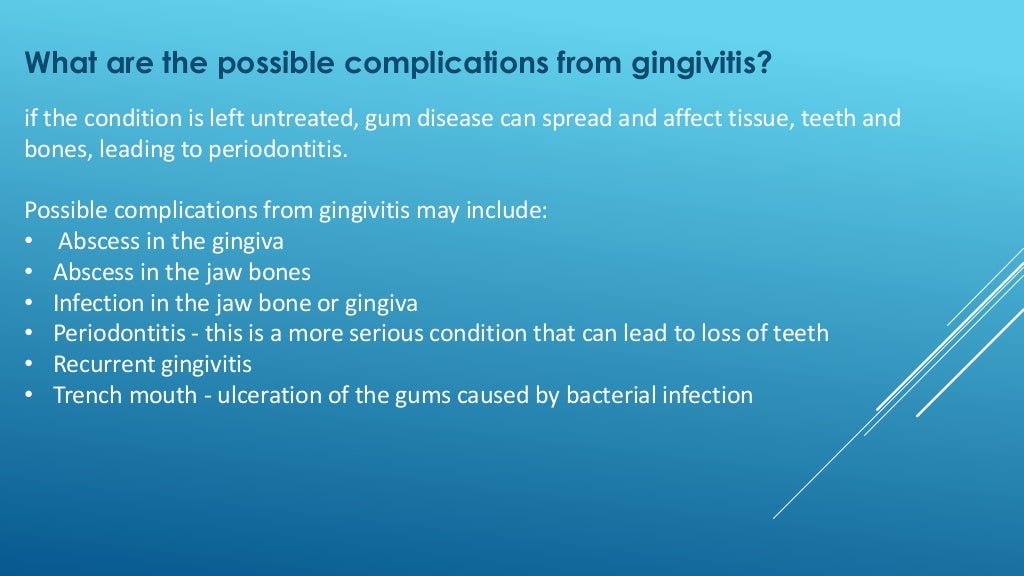 What are the possible complications from gingivitis?

if the condition is left untreated, gum disease can spread and affect tissue, teeth and bones, leading to periodontitis.

Possible complications from gingivitis may include:
• Abscess in the gingiva
• Abscess in the jaw bones
• Infection in the jaw bone or gingiva
• Periodontitis - this is a more serious condition that can lead to loss of teeth
• Recurrent gingivitis
• Trench mouth - ulceration of the gums caused by bacterial infection